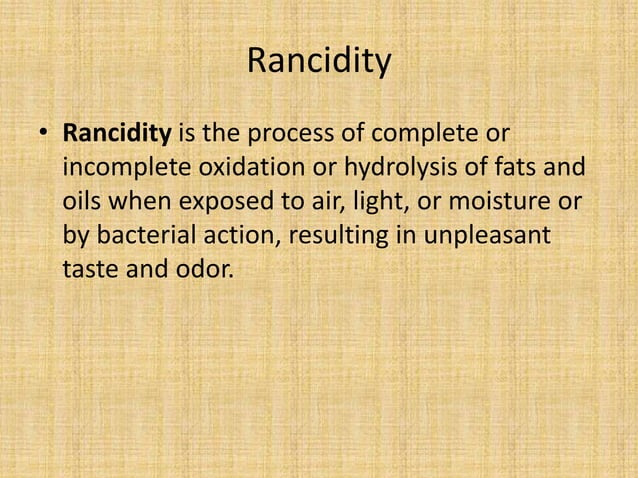 Rancidity

• Rancidity is the process of complete or incomplete oxidation or hydrolysis of fats and oils when exposed to air, light, or moisture or by bacterial action, resulting in unpleasant taste and odor.